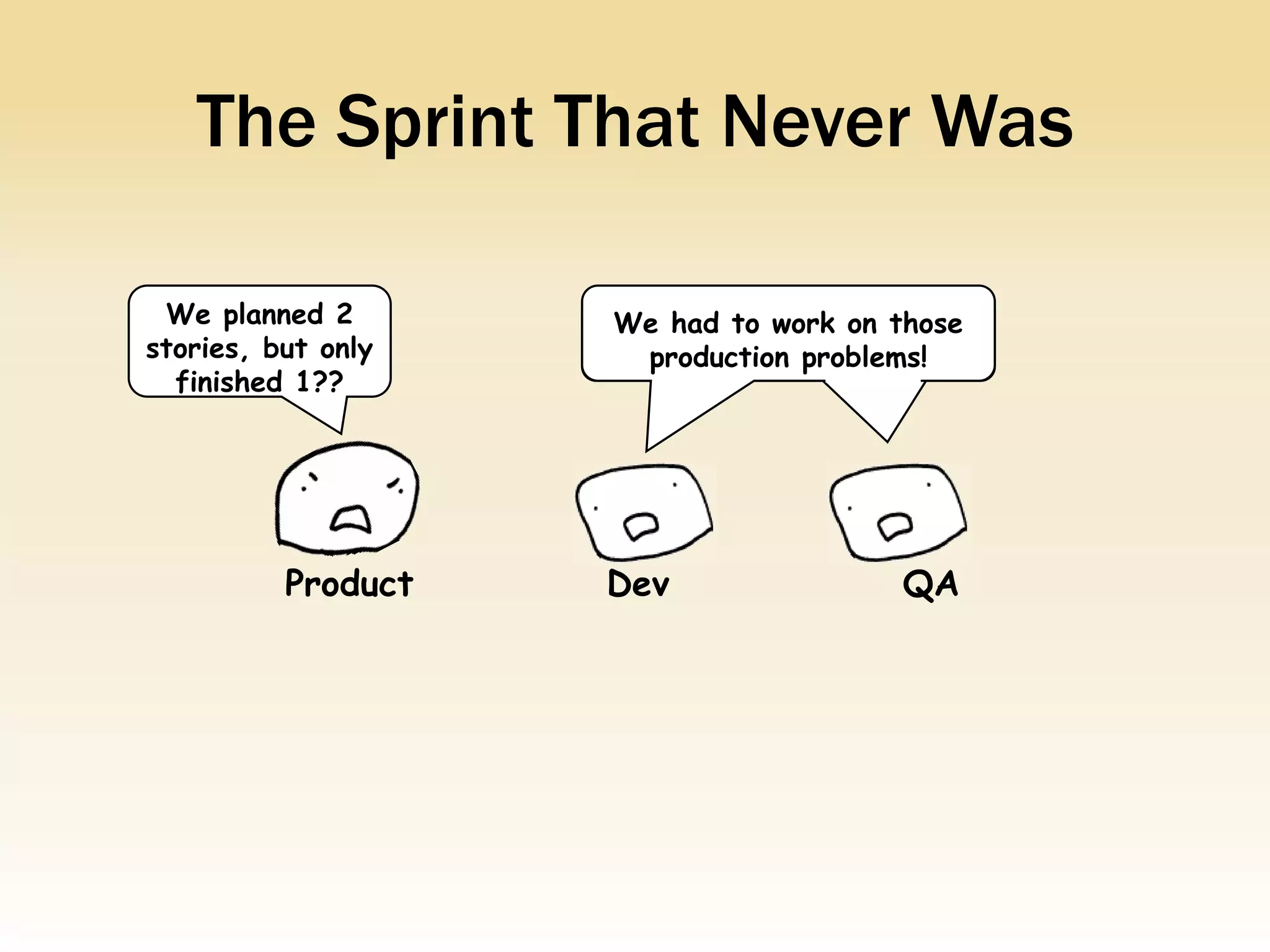 The Sprint That Never Was

We planned 2 stories, but only finished 1??

We had to work on those production problems!

Product

Dev

QA